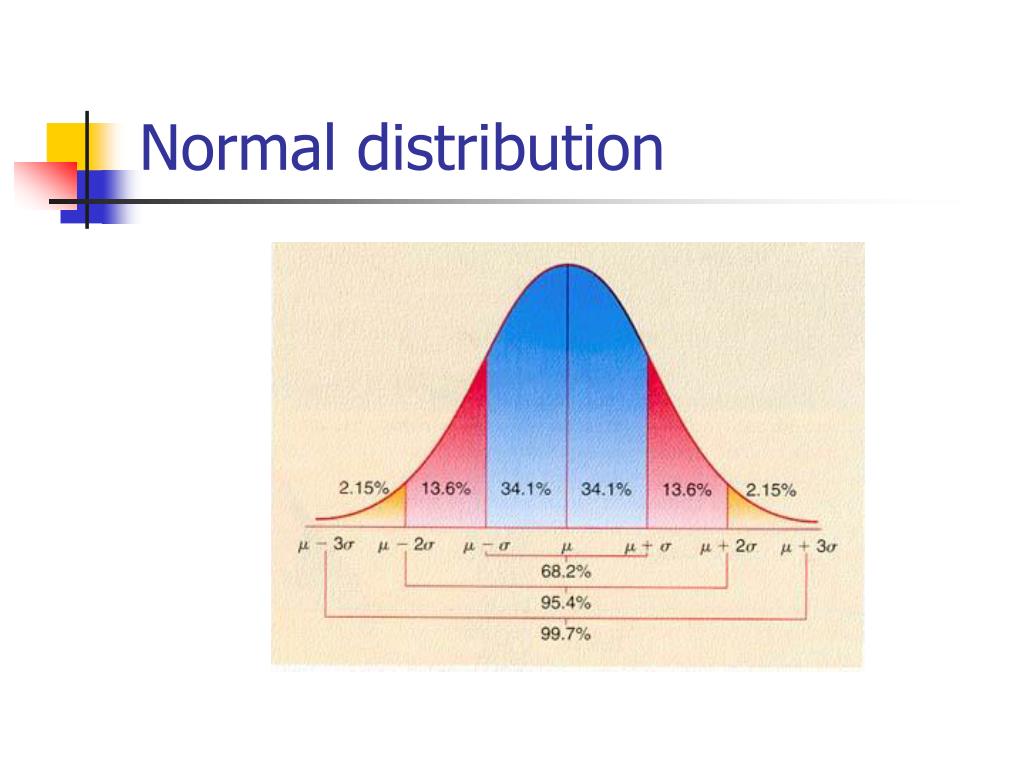 Normal distribution

2.15% 13.6% 34.1% 34.1% 13.6% 2.15%

$\mu - 3\sigma$ $\mu - 2\sigma$ $\mu - \sigma$ $\mu$ $\mu + \sigma$ $\mu + 2\sigma$ $\mu + 3\sigma$

68.2%

95.4%

99.7%